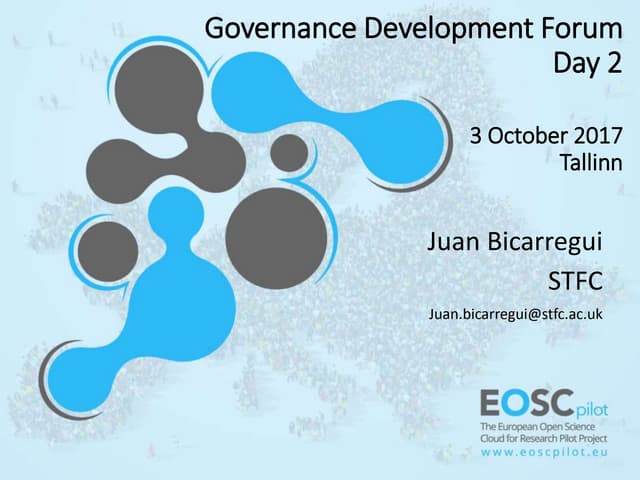 Governance Development Forum
Day 2

3 October 2017
Tallinn

Juan Bicarregui

STFC

Juan.bicarregui@stfc.ac.uk

EOSCpilot
The European Open Science Cloud for Research Pilot Project
www.eoscpilot.eu